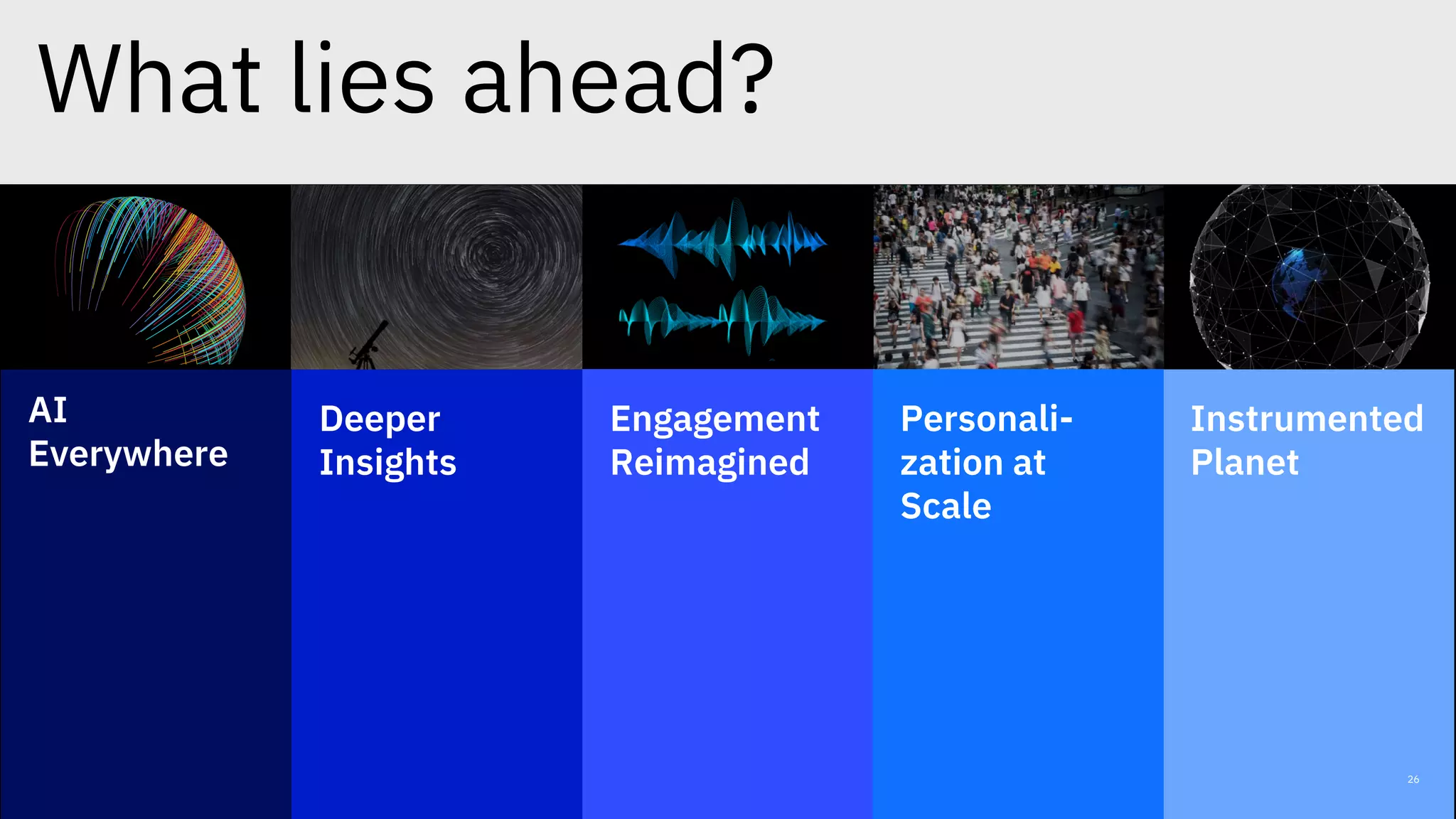 What lies ahead?

AI Everywhere

Deeper Insights

Engagement Reimagined

Personalization at Scale

Instrumented Planet

26